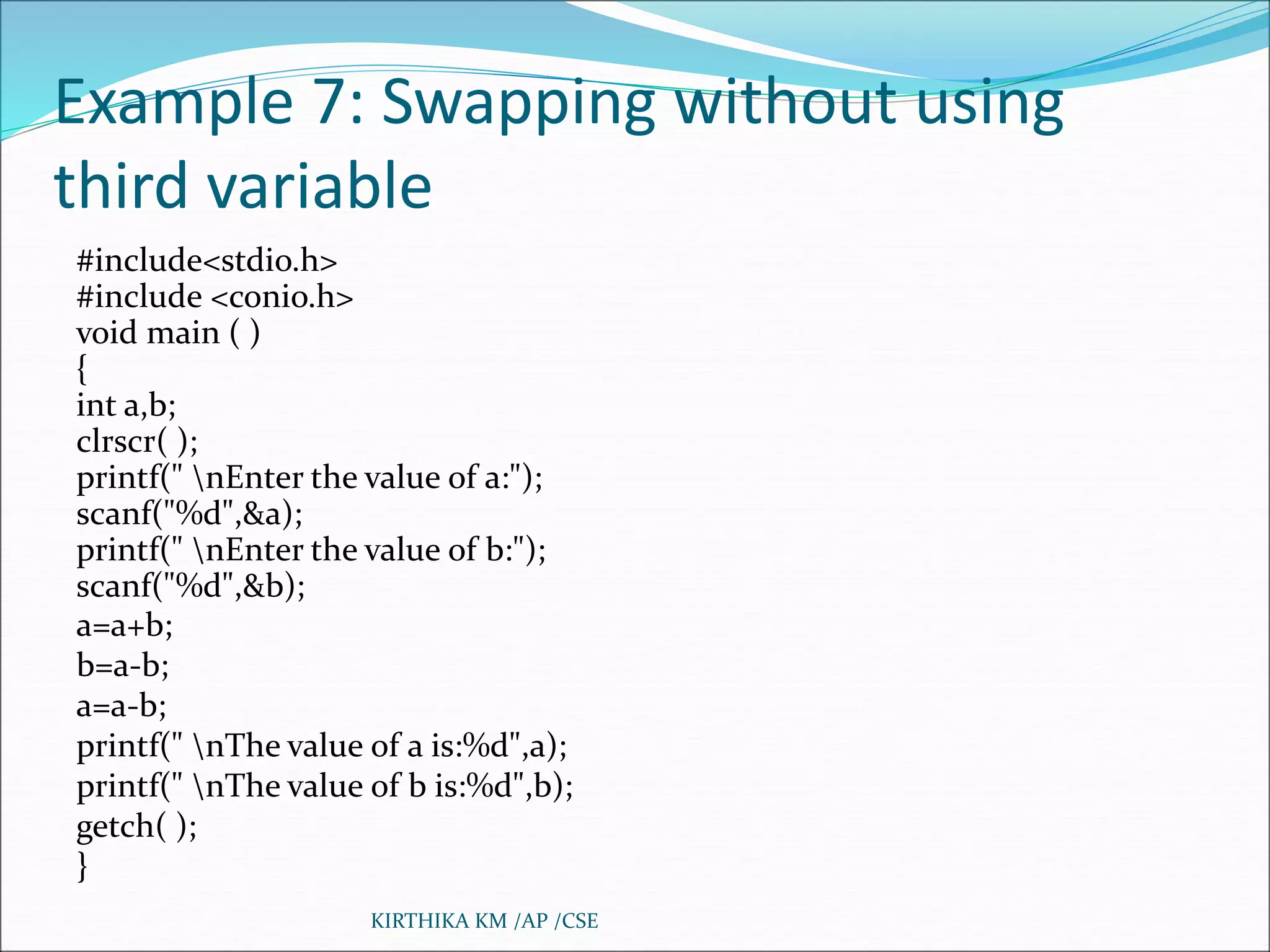 Example 7: Swapping without using third variable

#include<stdio.h>
#include <conio.h>
void main ( )
{
int a,b;
clrscr( );
printf(" \nEnter the value of a:");
scanf("%d",&a);
printf(" \nEnter the value of b:");
scanf("%d",&b);
a=a+b;
b=a-b;
a=a-b;
printf(" \nThe value of a is:%d",a);
printf(" \nThe value of b is:%d",b);
getch( );
}

KIRTHIKA KM /AP /CSE